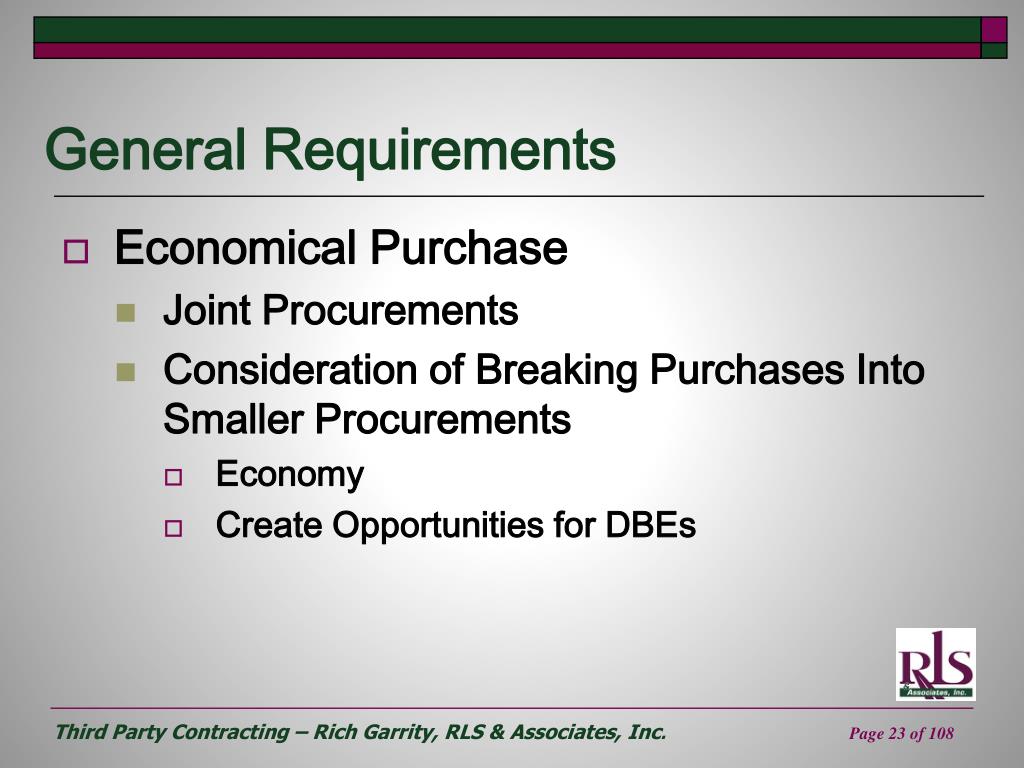 General Requirements

Economical Purchase

Joint Procurements

Consideration of Breaking Purchases Into Smaller Procurements

Economy

Create Opportunities for DBEs

RLS & Associates, Inc.

Third Party Contracting – Rich Garrity, RLS & Associates, Inc.

Page 23 of 108